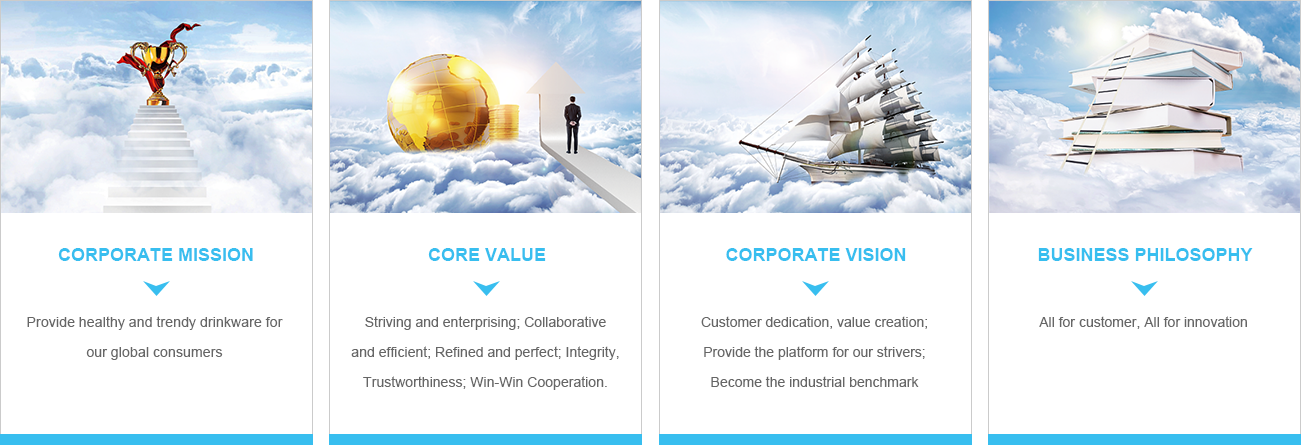 CORPORATE MISSION

Provide healthy and trendy drinkware for our global consumers

CORE VALUE

Striving and enterprising; Collaborative and efficient; Refined and perfect; Integrity, Trustworthiness; Win-Win Cooperation.

CORPORATE VISION

Customer dedication, value creation; Provide the platform for our strivers; Become the industrial benchmark

BUSINESS PHILOSOPHY

All for customer, All for innovation